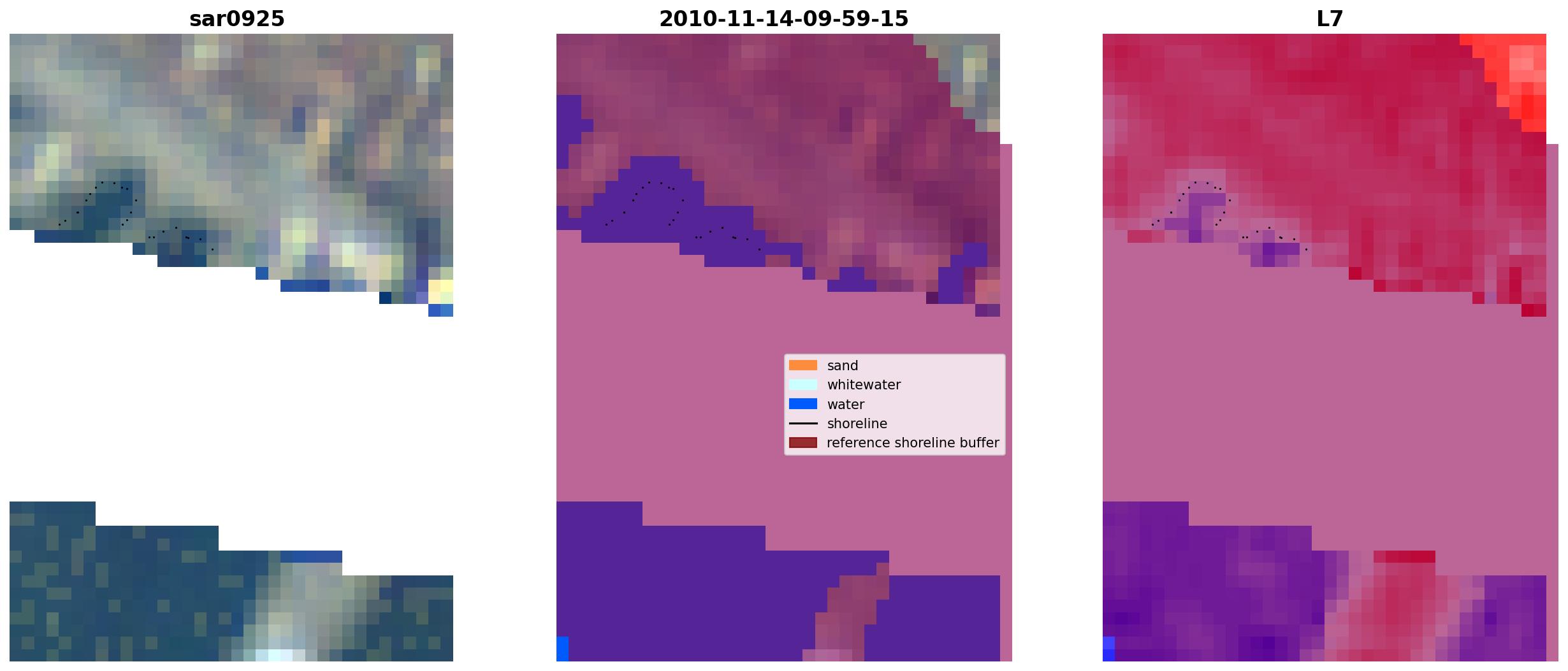 sar0925

2010-11-14-09-59-15

sand
whitewater
water
shoreline
reference shoreline buffer

L7